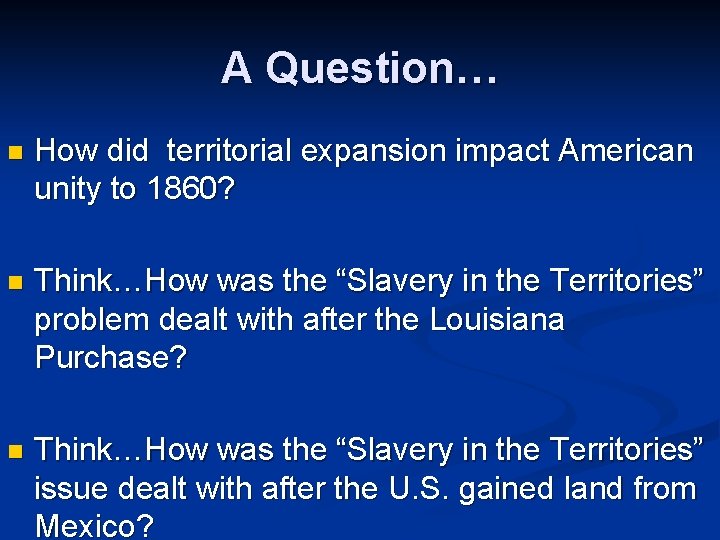 A Question…

How did  territorial expansion impact American unity to 1860?

Think…How was the “Slavery in the Territories” problem dealt with after the Louisiana Purchase?

Think…How was the “Slavery in the Territories” issue dealt with after the U.S. gained land from Mexico?